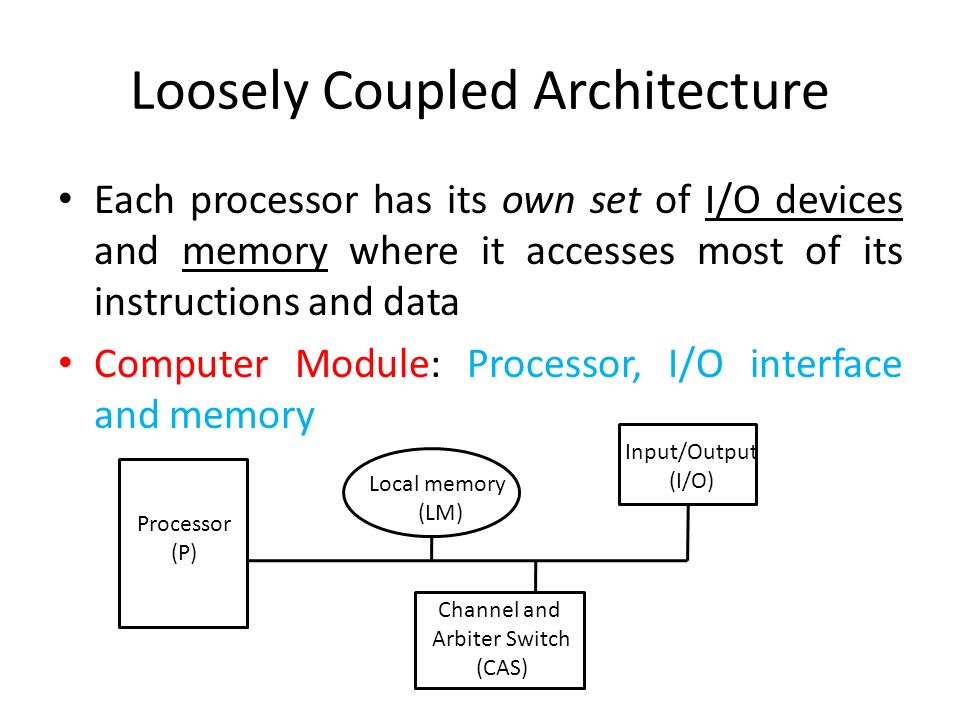 Loosely Coupled Architecture

• Each processor has its own set of I/O devices and memory where it accesses most of its instructions and data

• Computer Module: Processor, I/O interface and memory

Processor (P)

Local memory (LM)

Input/Output (I/O)

Channel and Arbiter Switch (CAS)